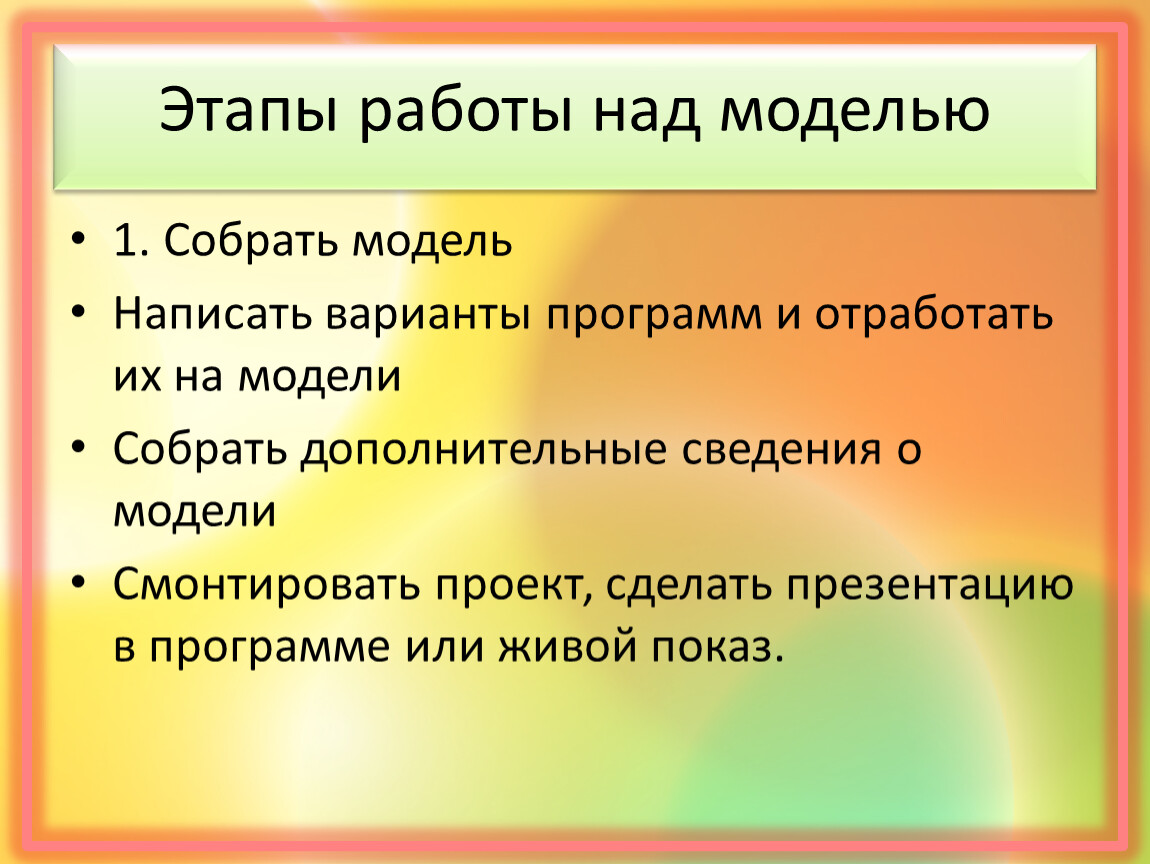 Этапы работы над моделью

• 1. Собрать модель
• Написать варианты программ и отработать их на модели
• Собрать дополнительные сведения о модели
• Смонтировать проект, сделать презентацию в программе или живой показ.